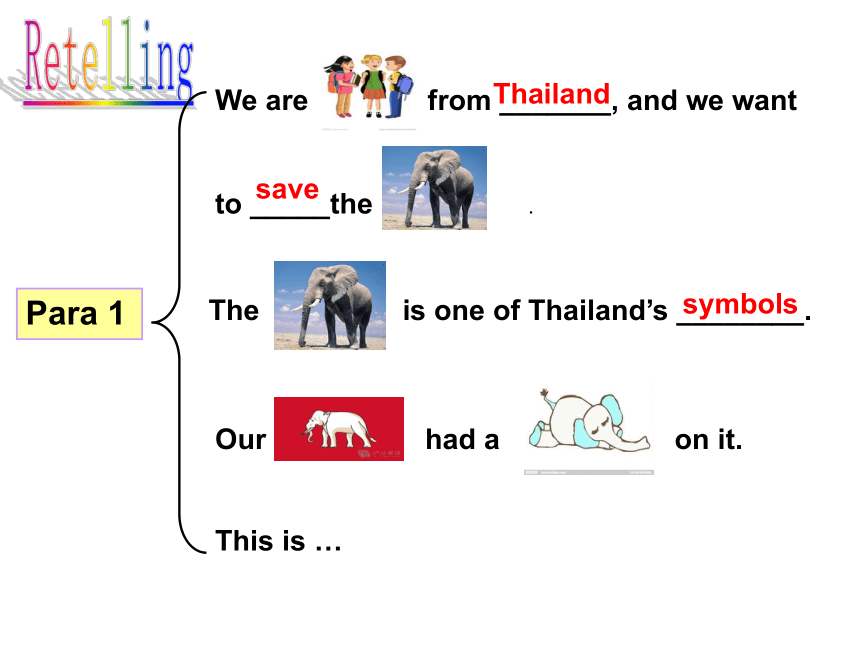 Retelling

Para 1

We are from Thailand, and we want to save the .

The is one of Thailand's symbols.

Our had a on it.

This is …